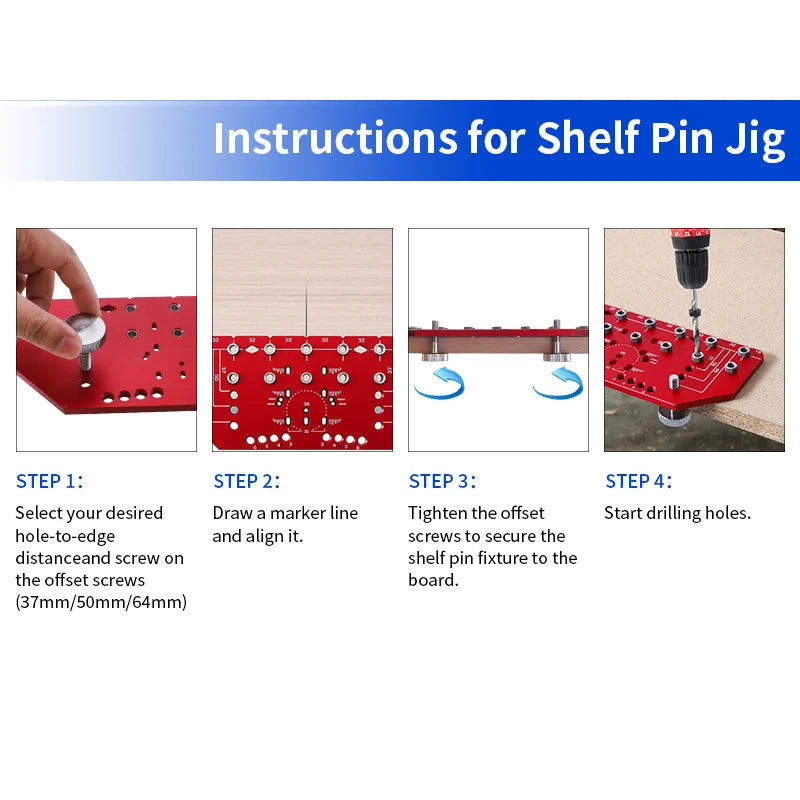 Instructions for Shelf Pin Jig

STEP 1:
Select your desired hole-to-edge distanceand screw on the offset screws (37mm/50mm/64mm)

STEP 2:
Draw a marker line and align it.

STEP 3:
Tighten the offset screws to secure the shelf pin fixture to the board.

STEP 4:
Start drilling holes.